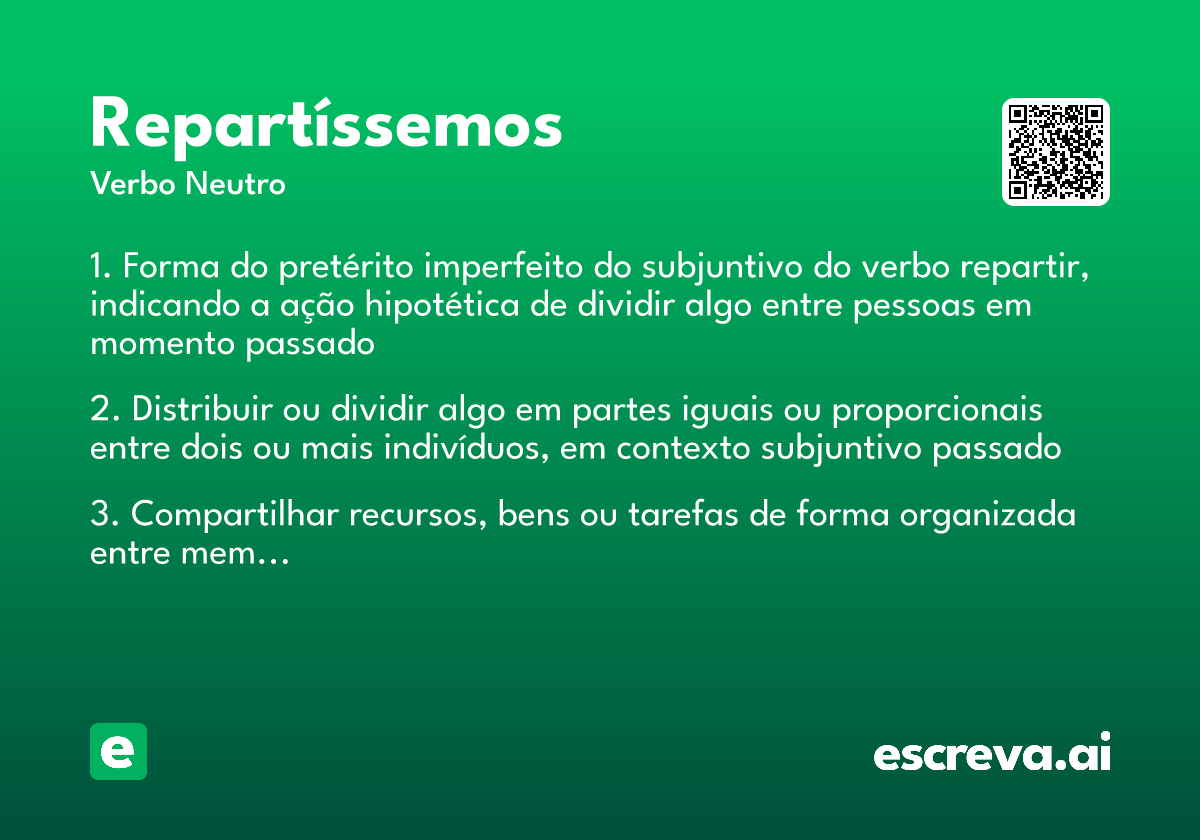 Repartíssemos

Verbo Neutro

1. Forma do pretérito imperfeito do subjuntivo do verbo repartir, indicando a ação hipotética de dividir algo entre pessoas em momento passado

2. Distribuir ou dividir algo em partes iguais ou proporcionais entre dois ou mais indivíduos, em contexto subjuntivo passado

3. Compartilhar recursos, bens ou tarefas de forma organizada entre mem…

e

escreva.ai